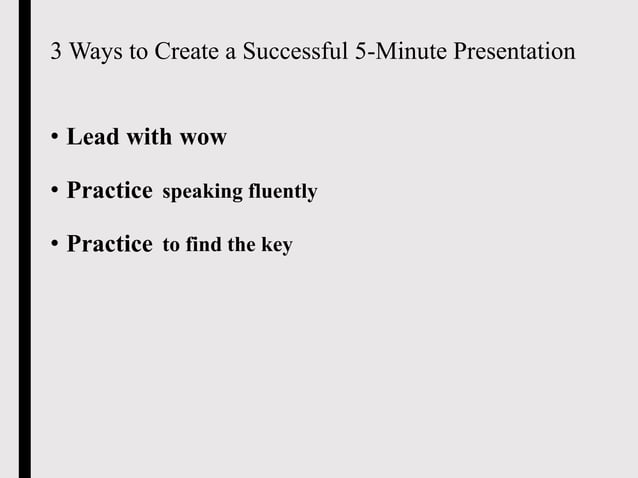 3 Ways to Create a Successful 5-Minute Presentation

• Lead with wow

• Practice speaking fluently

• Practice to find the key